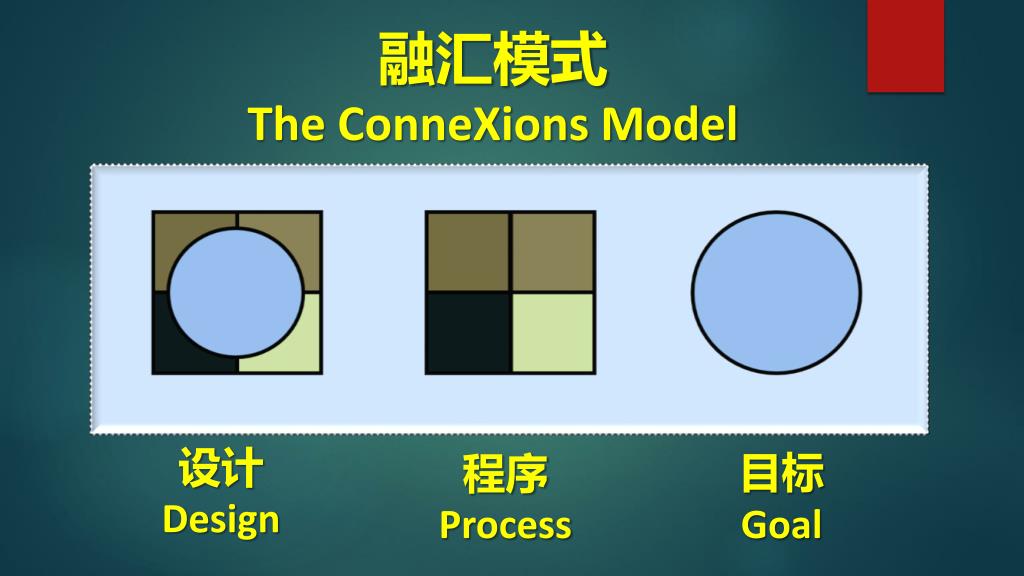 融汇模式
The ConneXions Model

设计
Design

程序
Process

目标
Goal